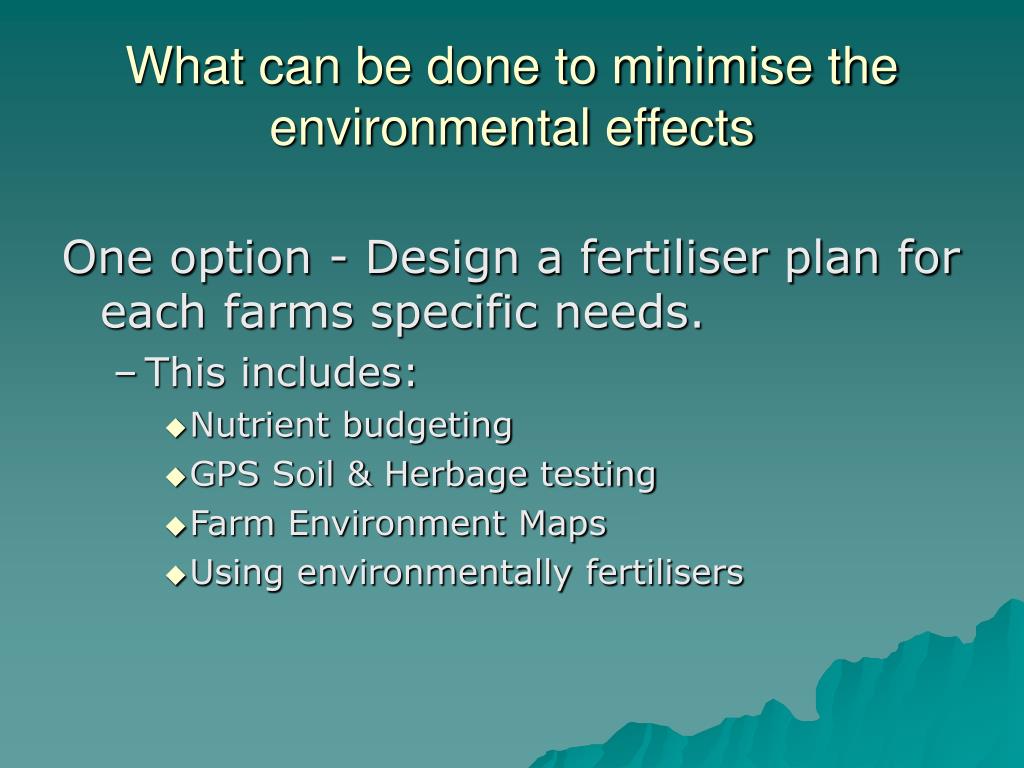 What can be done to minimise the environmental effects

One option - Design a fertiliser plan for each farms specific needs.

– This includes:

◆ Nutrient budgeting
◆ GPS Soil & Herbage testing
◆ Farm Environment Maps
◆ Using environmentally fertilisers